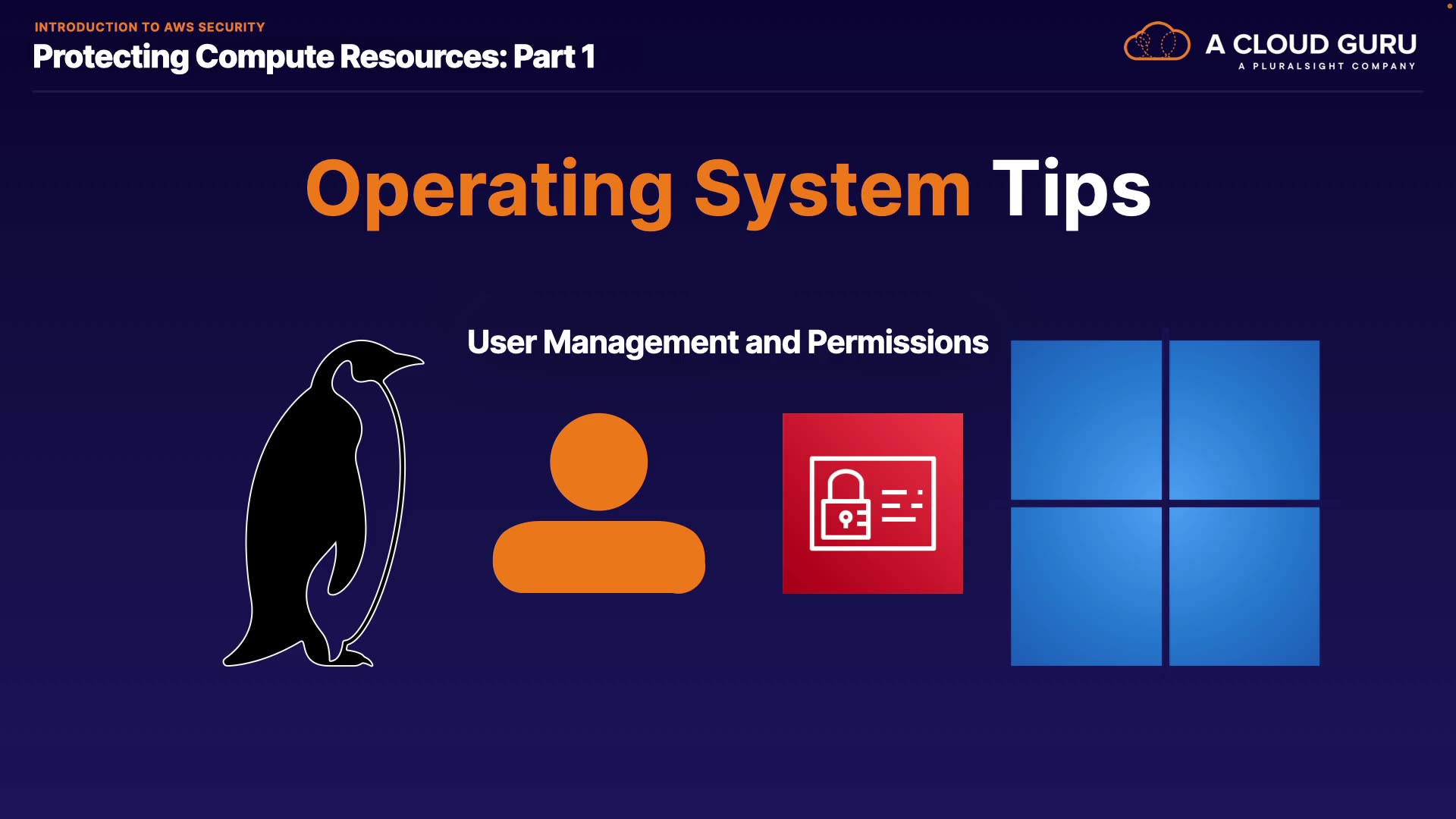 INTRODUCTION TO AWS SECURITY
Protecting Compute Resources: Part 1

A CLOUD GURU
A PLURALSIGHT COMPANY

Operating System Tips

User Management and Permissions